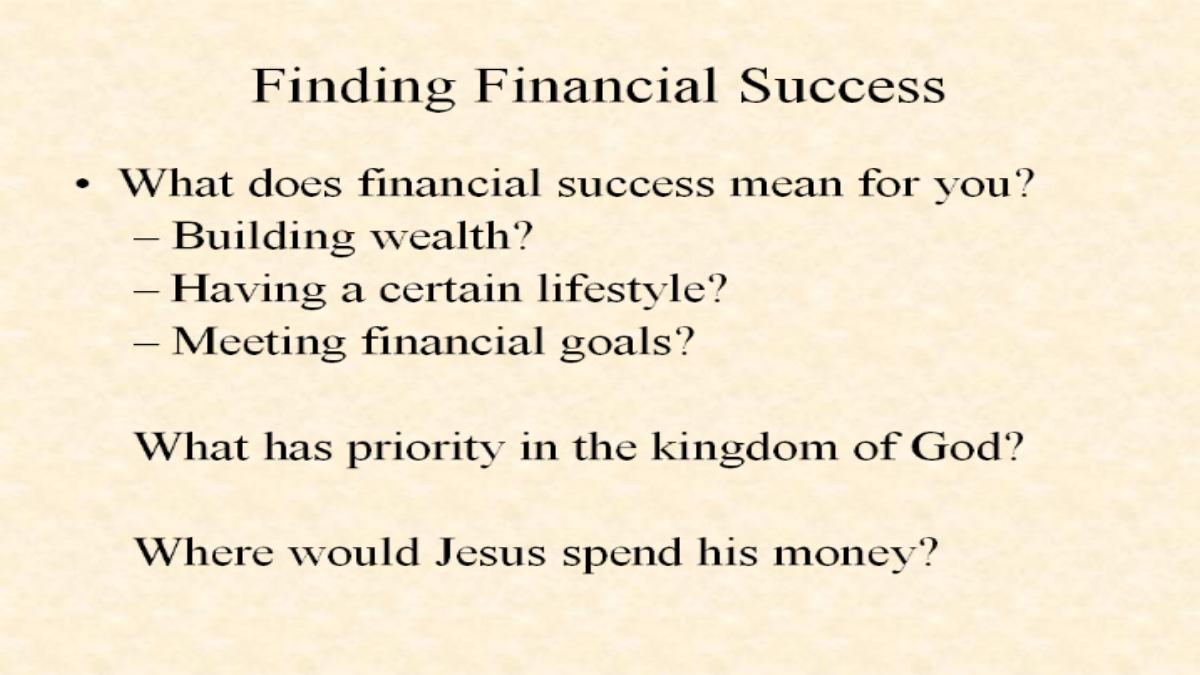 Finding Financial Success

• What does financial success mean for you?
– Building wealth?
– Having a certain lifestyle?
– Meeting financial goals?

What has priority in the kingdom of God?

Where would Jesus spend his money?